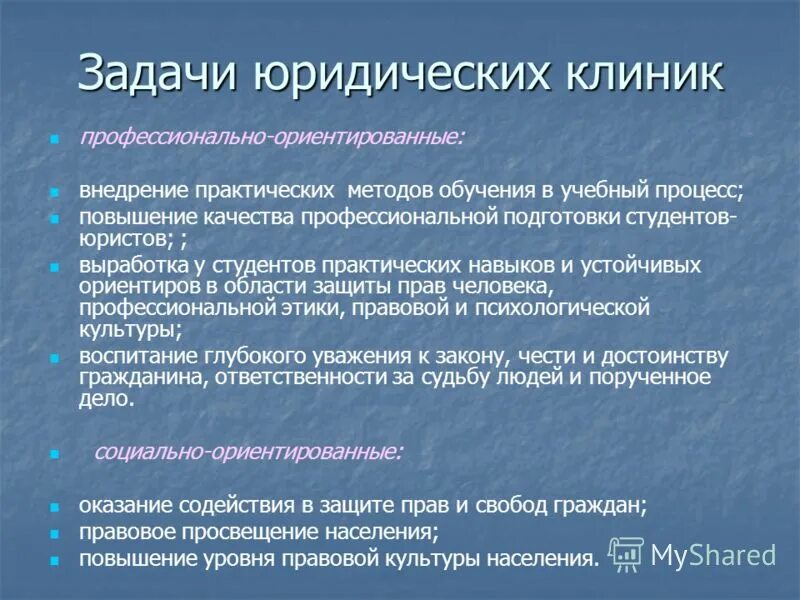 Задачи юридических клиник

профессионально-ориентированные:

внедрение практических методов обучения в учебный процесс;

повышение качества профессиональной подготовки студентов-юристов; ;

выработка у студентов практических навыков и устойчивых ориентиров в области защиты прав человека, профессиональной этики, правовой и психологической культуры;

воспитание глубокого уважения к закону, чести и достоинству гражданина, ответственности за судьбу людей и порученное дело.

социально-ориентированные:

оказание содействия в защите прав и свобод граждан;

правовое просвещение населения;

повышение уровня правовой культуры населения.

MyShared